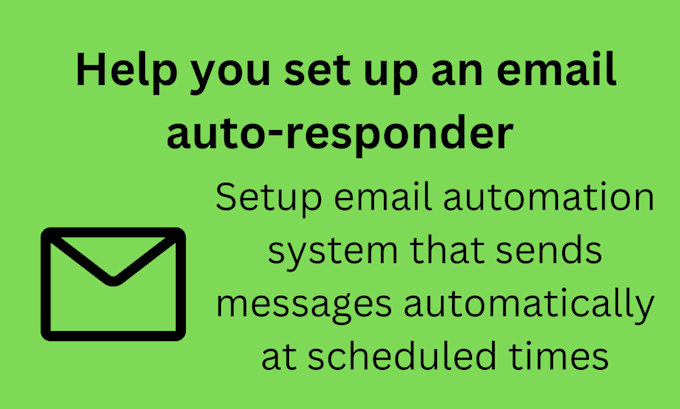 Help you set up an email auto-responder

Setup email automation system that sends messages automatically at scheduled times